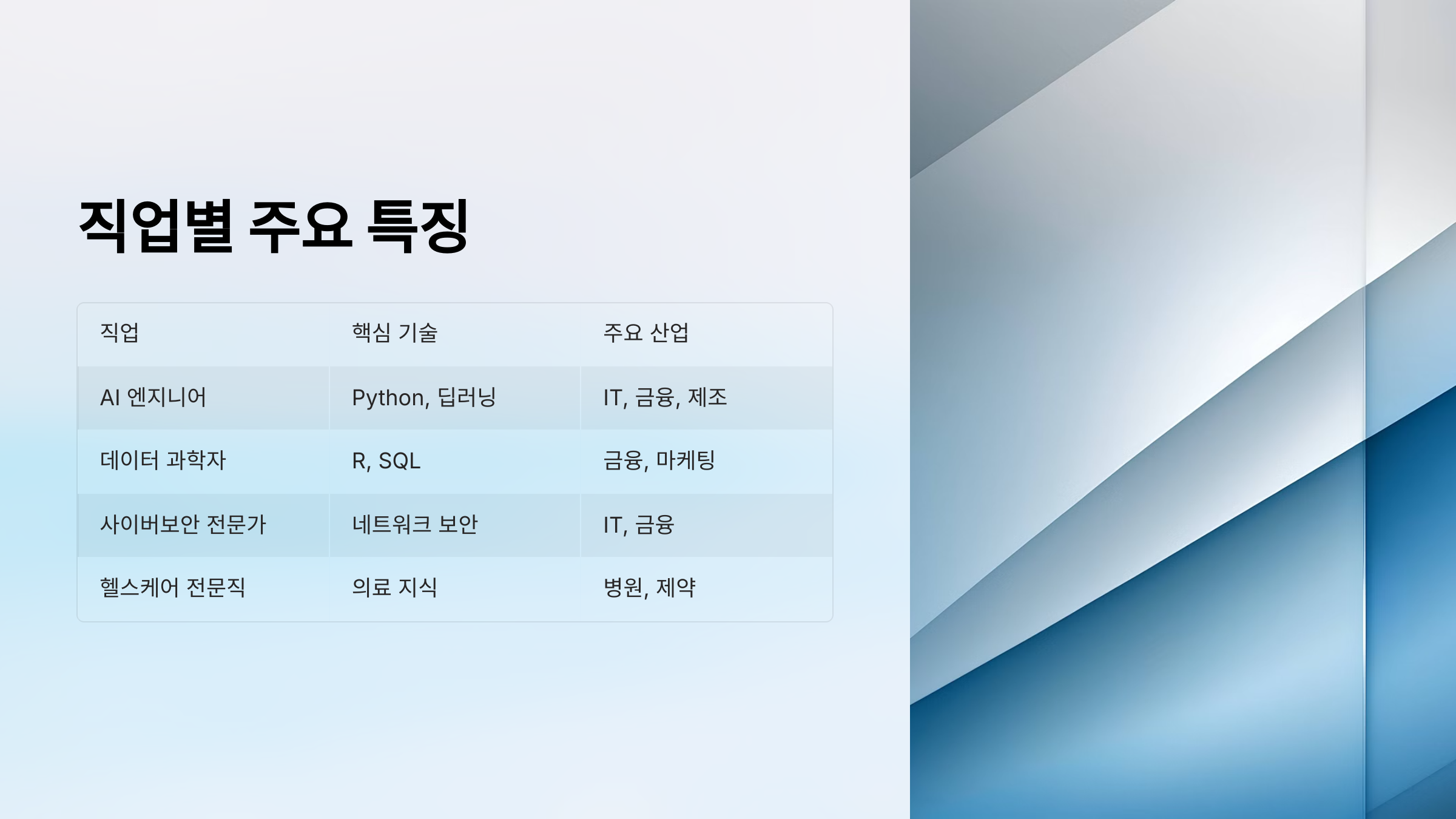 직업별 주요 특징

| 직업 | 핵심 기술 | 주요 산업 |
|---|---|---|
| AI 엔지니어 | Python, 딥러닝 | IT, 금융, 제조 |
| 데이터 과학자 | R, SQL | 금융, 마케팅 |
| 사이버보안 전문가 | 네트워크 보안 | IT, 금융 |
| 헬스케어 전문직 | 의료 지식 | 병원, 제약 |